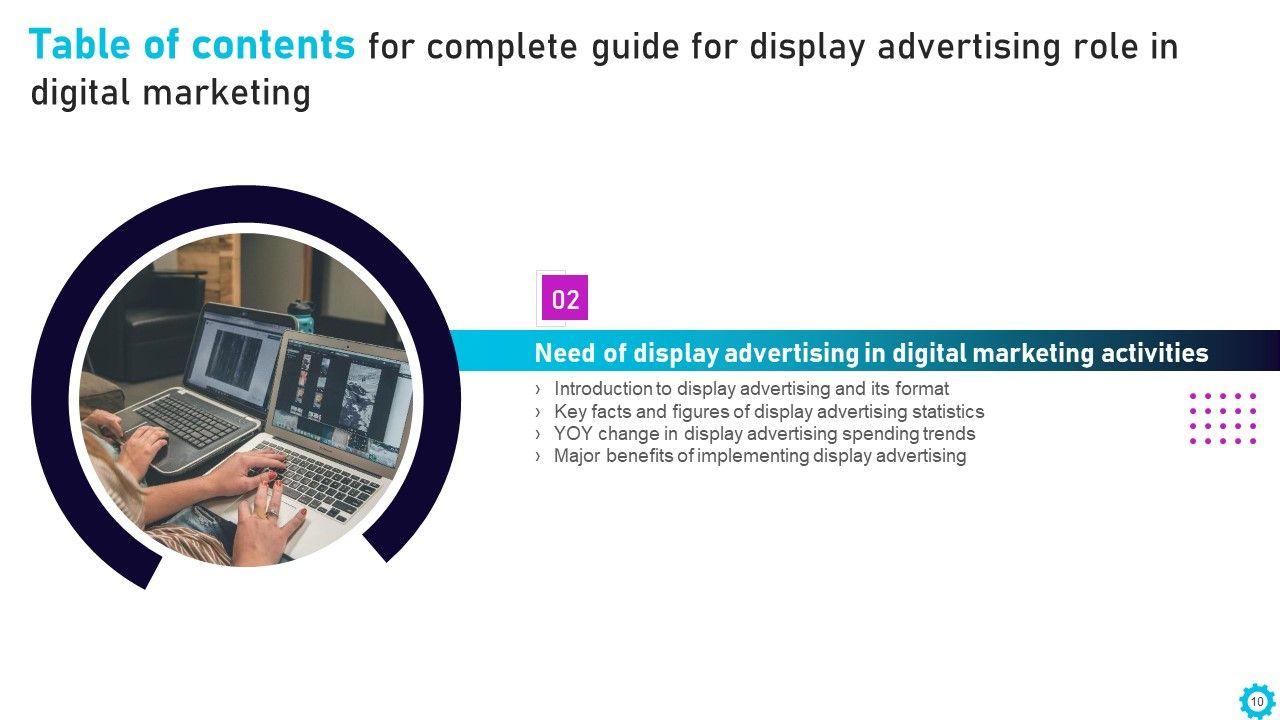 Table of contents for complete guide for display advertising role in digital marketing

02

Need of display advertising in digital marketing activities

› Introduction to display advertising and its format
› Key facts and figures of display advertising statistics
› YOY change in display advertising spending trends
› Major benefits of implementing display advertising

10